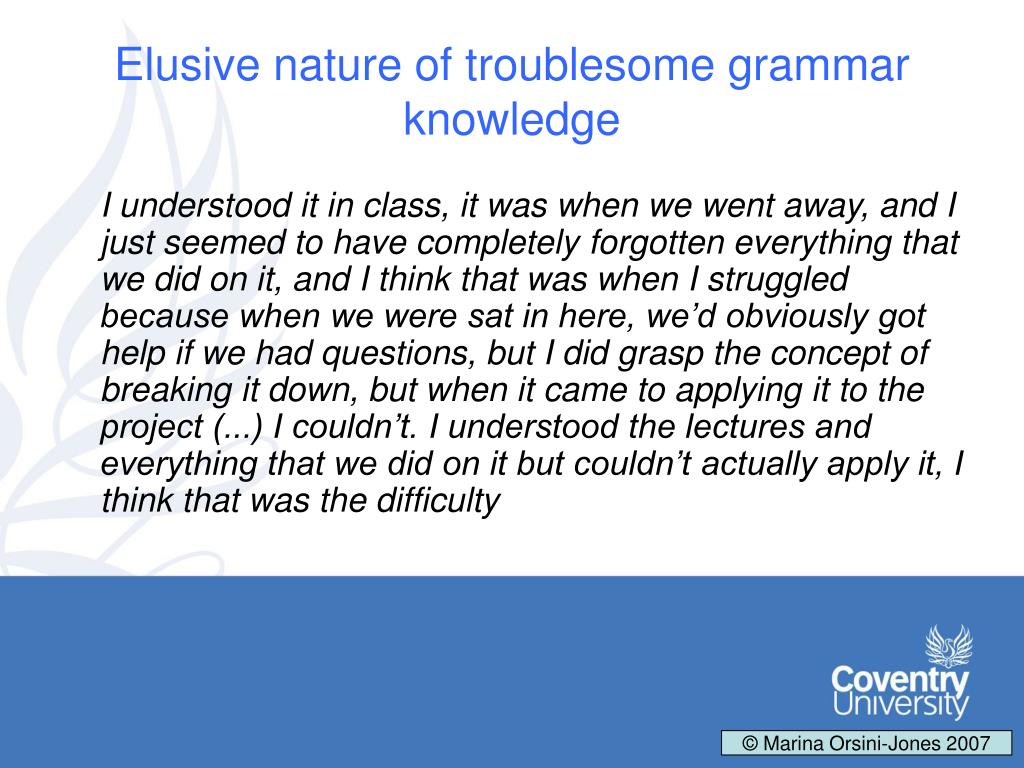 Elusive nature of troublesome grammar knowledge

I understood it in class, it was when we went away, and I just seemed to have completely forgotten everything that we did on it, and I think that was when I struggled because when we were sat in here, we'd obviously got help if we had questions, but I did grasp the concept of breaking it down, but when it came to applying it to the project (...) I couldn't. I understood the lectures and everything that we did on it but couldn't actually apply it, I think that was the difficulty

Coventry University

© Marina Orsini-Jones 2007